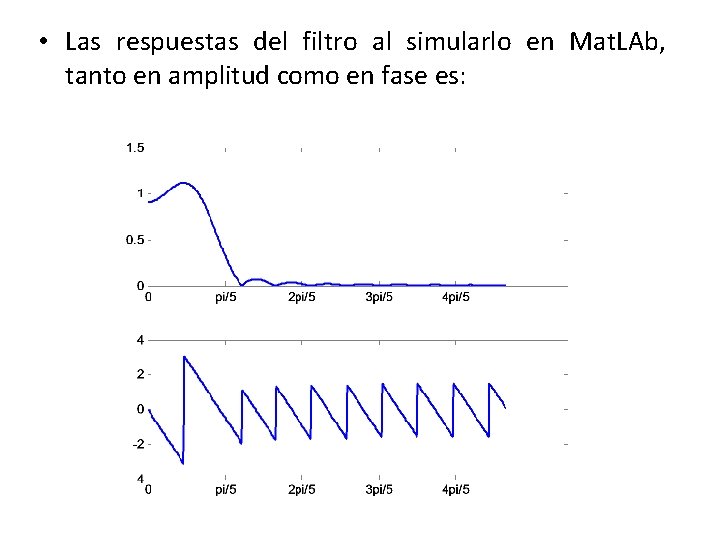 • Las respuestas del filtro al simularlo en MatLAb, tanto en amplitud como en fase es:

1.5
1
0.5
0
0
pi/5
2pi/5
3pi/5
4pi/5

4
2
0
-2
4
0
pi/5
2pi/5
3pi/5
4pi/5